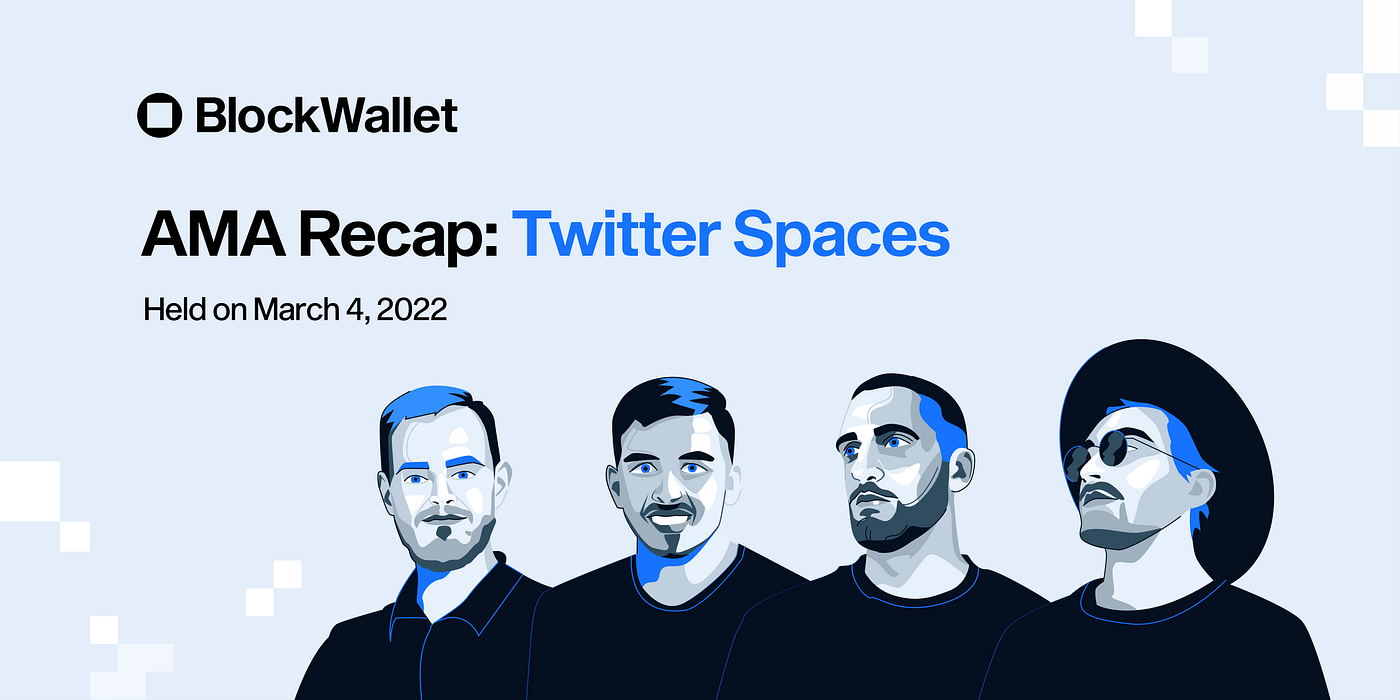 BlockWallet

AMA Recap: Twitter Spaces

Held on March 4, 2022